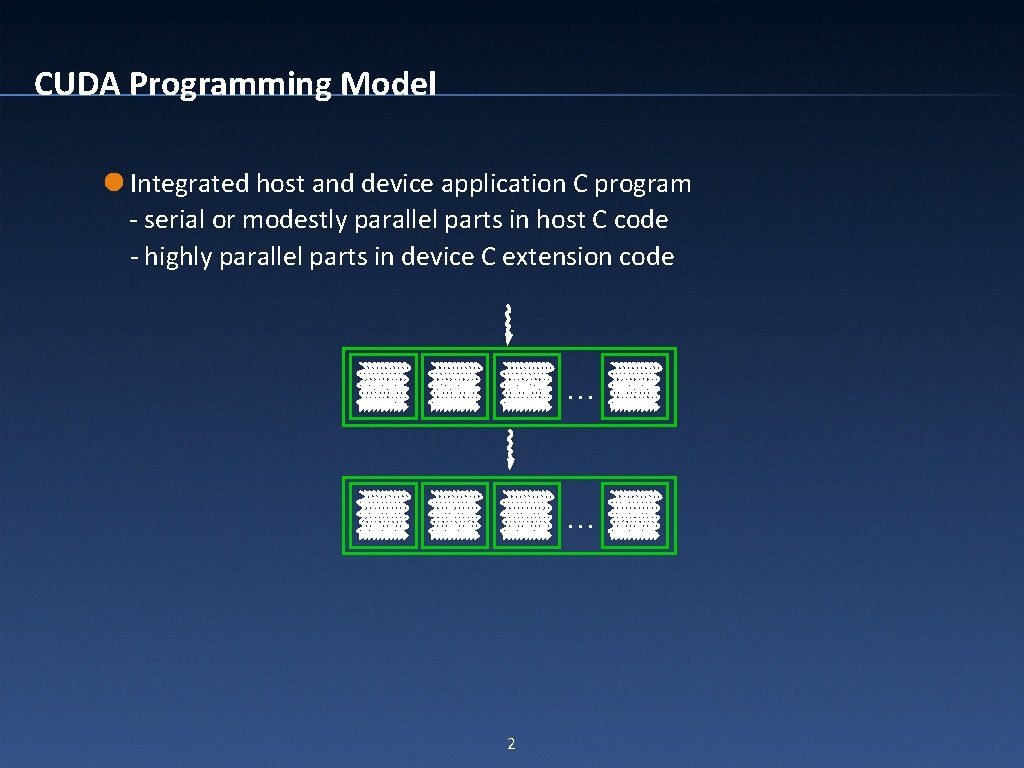 CUDA Programming Model

Integrated host and device application C program
- serial or modestly parallel parts in host C code
- highly parallel parts in device C extension code

…

…

2